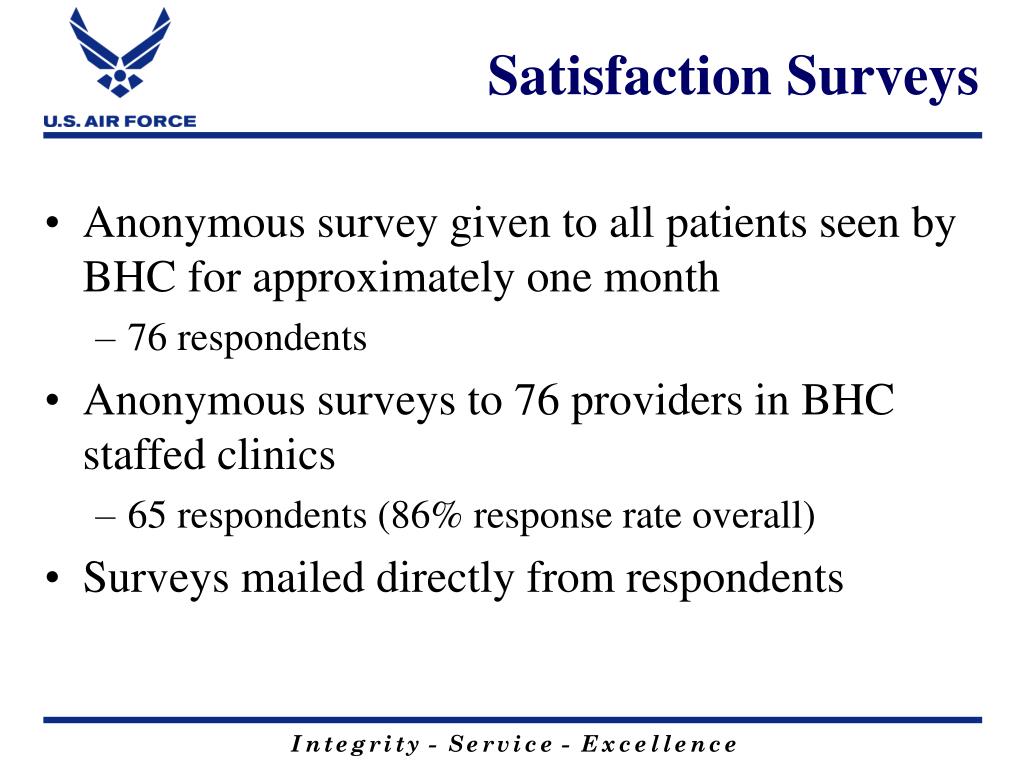 U.S. AIR FORCE

Satisfaction Surveys

• Anonymous survey given to all patients seen by BHC for approximately one month
– 76 respondents
• Anonymous surveys to 76 providers in BHC staffed clinics
– 65 respondents (86% response rate overall)
• Surveys mailed directly from respondents

Integrity - Service - Excellence